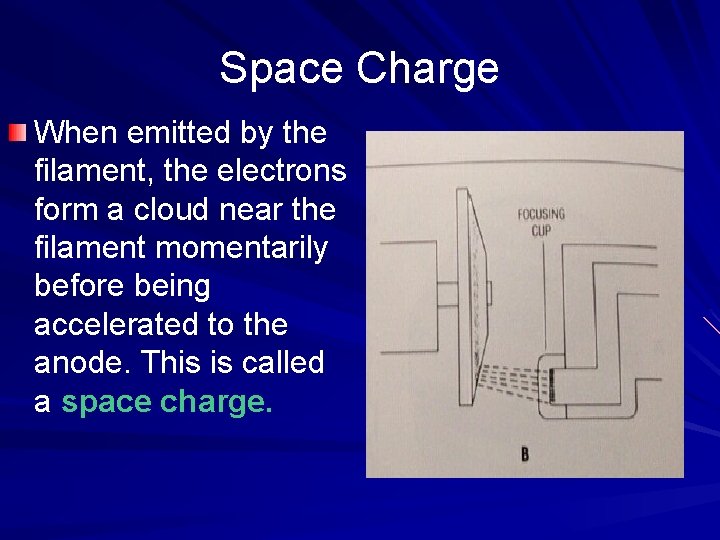 Space Charge

When emitted by the filament, the electrons form a cloud near the filament momentarily before being accelerated to the anode. This is called a space charge.

FOCUSING CUP

B